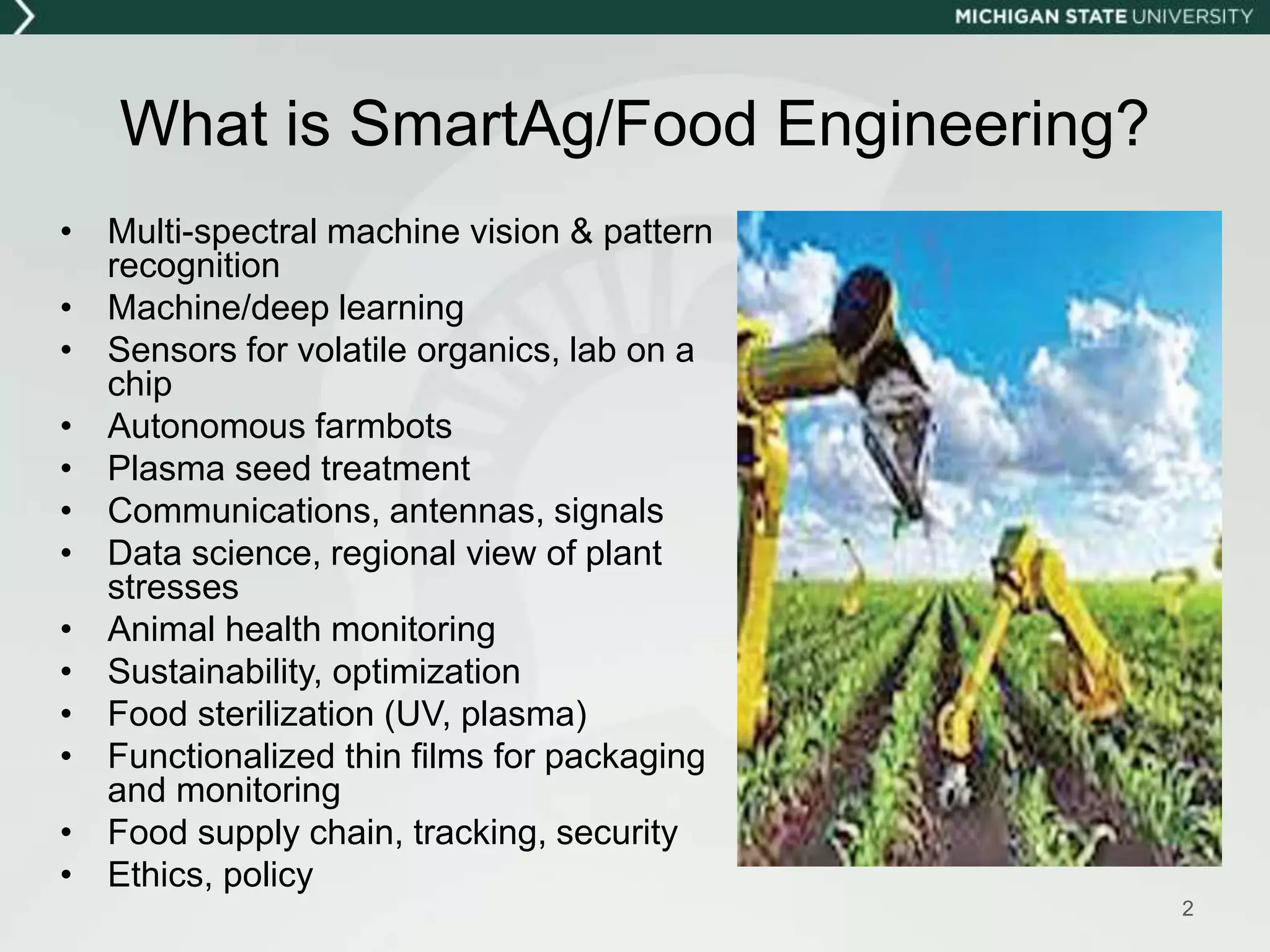 MICHIGAN STATE UNIVERSITY

What is SmartAg/Food Engineering?

• Multi-spectral machine vision & pattern recognition
• Machine/deep learning
• Sensors for volatile organics, lab on a chip
• Autonomous farmbots
• Plasma seed treatment
• Communications, antennas, signals
• Data science, regional view of plant stresses
• Animal health monitoring
• Sustainability, optimization
• Food sterilization (UV, plasma)
• Functionalized thin films for packaging and monitoring
• Food supply chain, tracking, security
• Ethics, policy

2